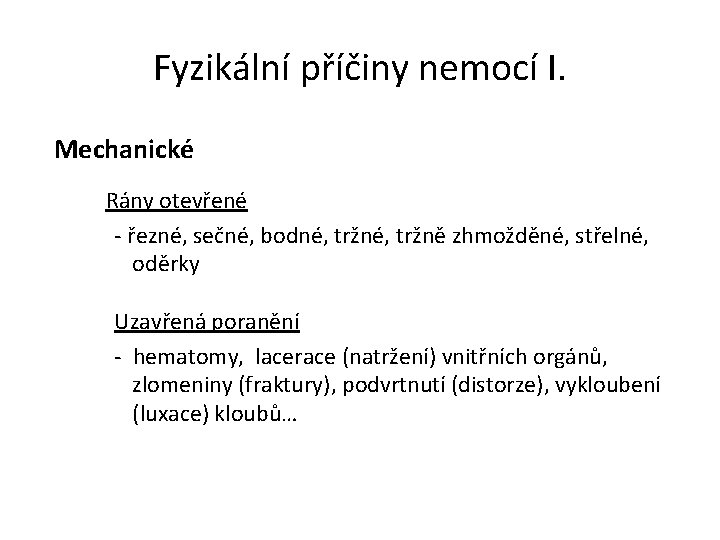 Fyzikální příčiny nemocí I.

Mechanické

Rány otevřené

- řezné, sečné, bodné, tržné, tržně zhmožděné, střelné, oděrky

Uzavřená poranění

- hematomy, lacerace (natržení) vnitřních orgánů, zlomeniny (fraktury), podvrtnutí (distorze), vykloubení (luxace) kloubů…